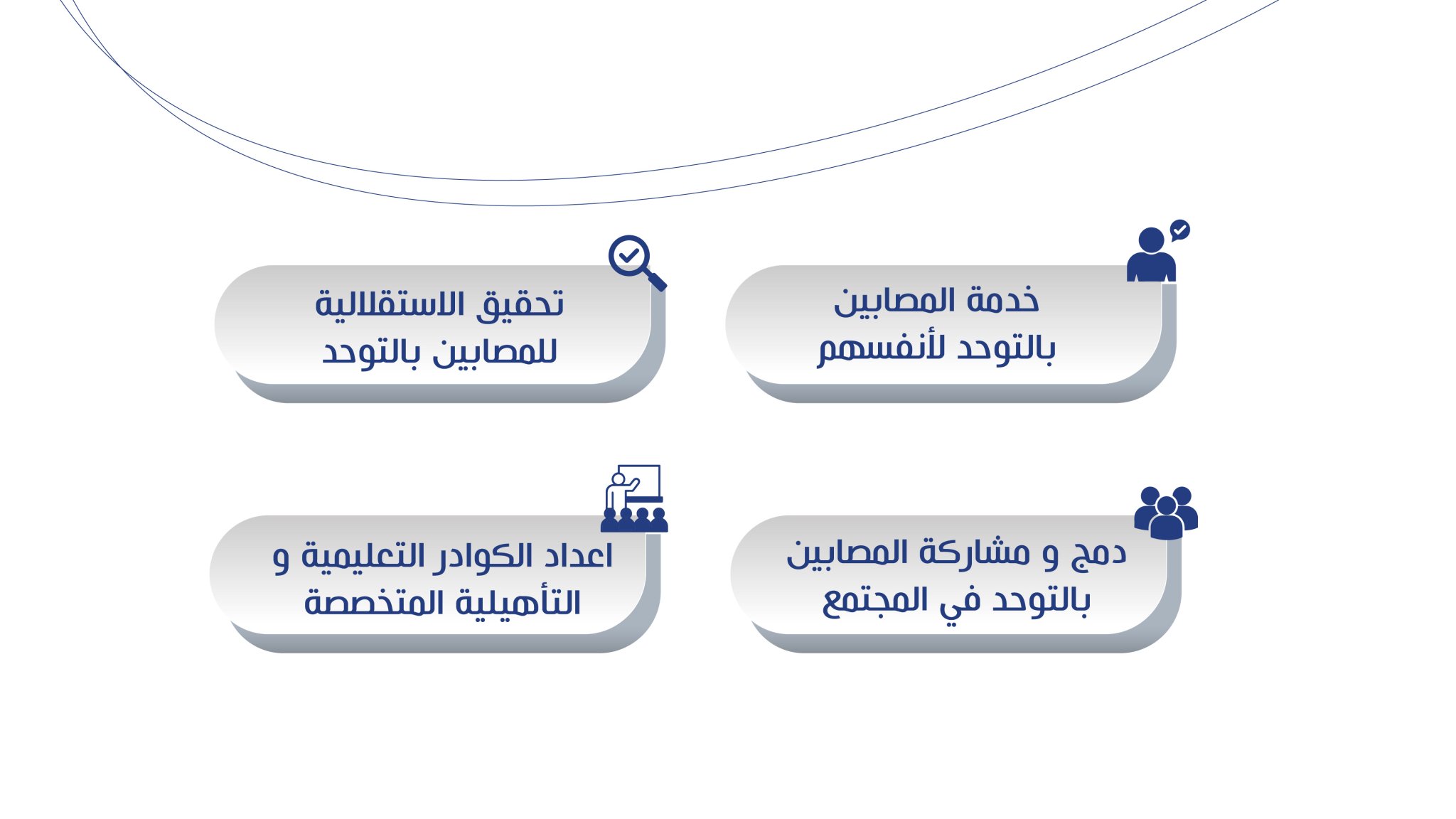 خدمة المصابين بالتوحد لأنفسهم

تحقيق الاستقلالية للمصابين بالتوحد

دمج و مشاركة المصابين بالتوحد في المجتمع

اعداد الكوادر التعليمية و التأهيلية المتخصصة